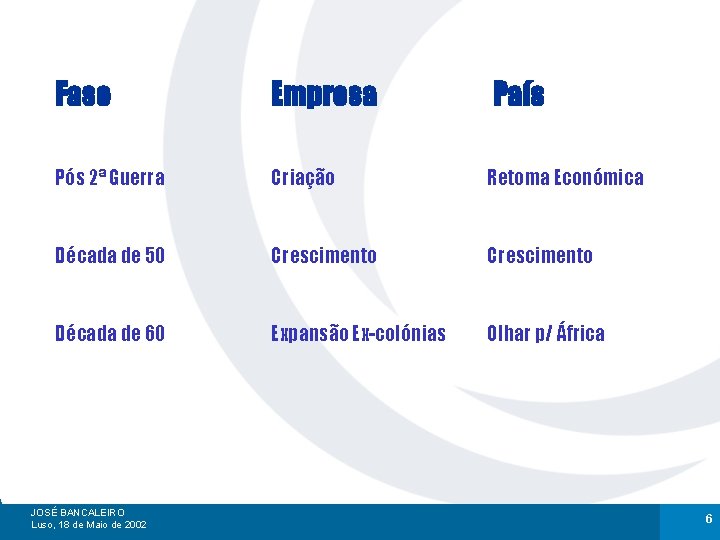 | Fase | Empresa | País |
|---|---|---|
| Pós 2ª Guerra | Criação | Retoma Económica |
| Década de 50 | Crescimento | Crescimento |
| Década de 60 | Expansão Ex-colónias | Olhar p/ África |

JOSÉ BANCALEIRO
Luso, 18 de Maio de 2002

6